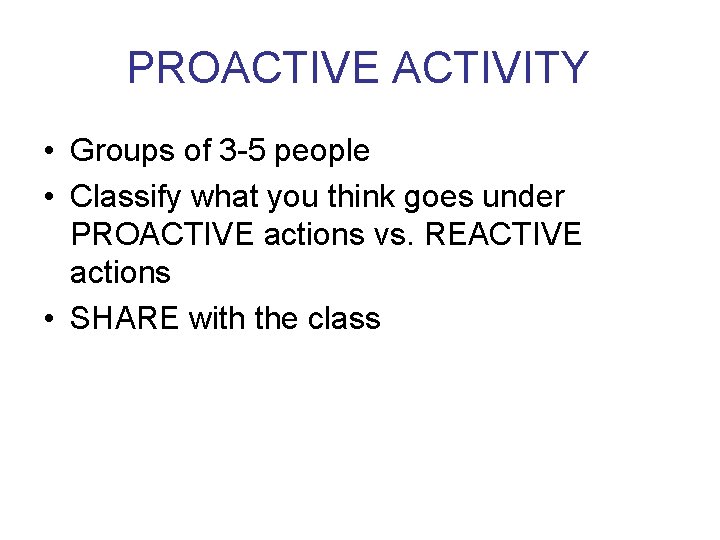 PROACTIVE ACTIVITY

• Groups of 3-5 people
• Classify what you think goes under PROACTIVE actions vs. REACTIVE actions
• SHARE with the class